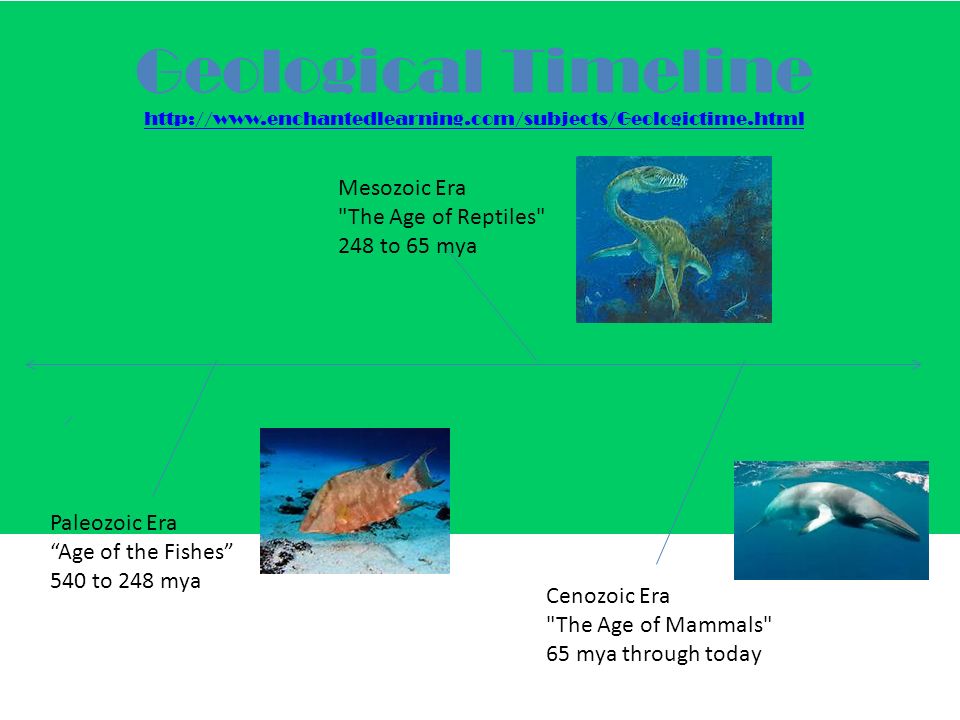 Geological Timeline
http://www.enchantedlearning.com/subjects/Geologictime.html

Mesozoic Era
"The Age of Reptiles"
248 to 65 mya

Paleozoic Era
“Age of the Fishes”
540 to 248 mya

Cenozoic Era
"The Age of Mammals"
65 mya through today